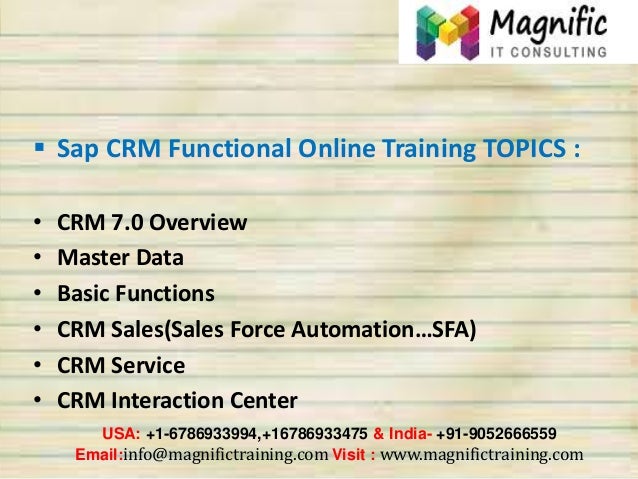 Magnific
IT CONSULTING

▪ Sap CRM Functional Online Training TOPICS :

• CRM 7.0 Overview
• Master Data
• Basic Functions
• CRM Sales(Sales Force Automation…SFA)
• CRM Service
• CRM Interaction Center

USA: +1-6786933994,+16786933475 & India- +91-9052666559
Email:info@magnifictraining.com Visit : www.magnifictraining.com